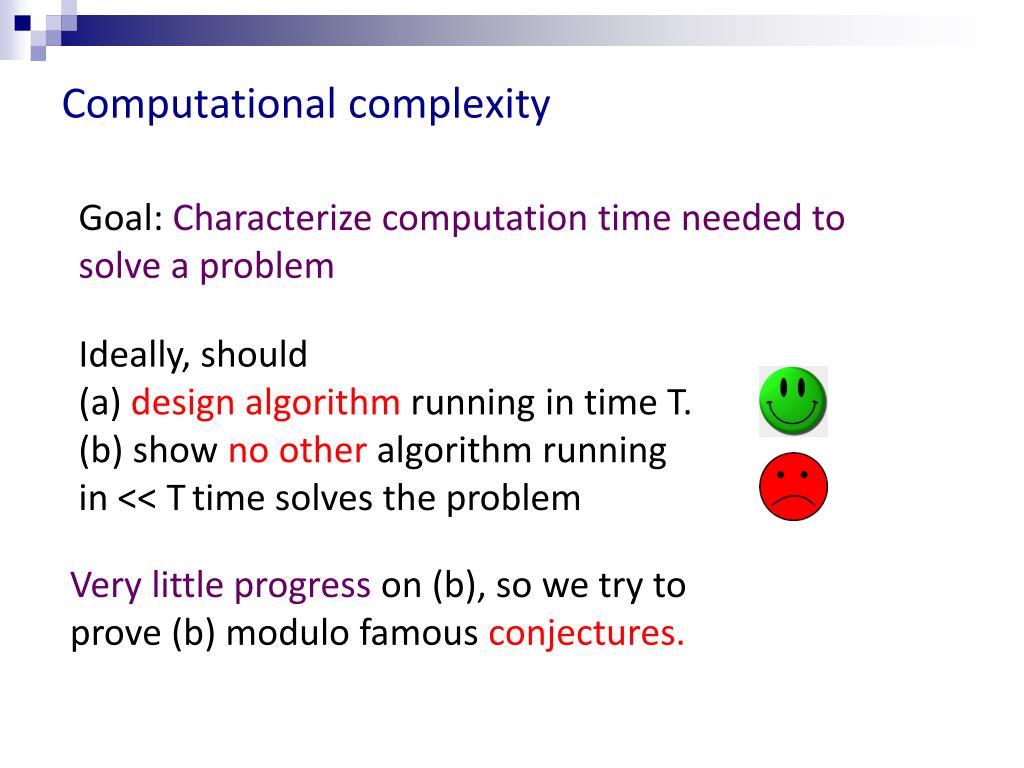 Computational complexity

Goal: Characterize computation time needed to solve a problem

Ideally, should
(a) design algorithm running in time T.
(b) show no other algorithm running in << T time solves the problem

Very little progress on (b), so we try to prove (b) modulo famous conjectures.